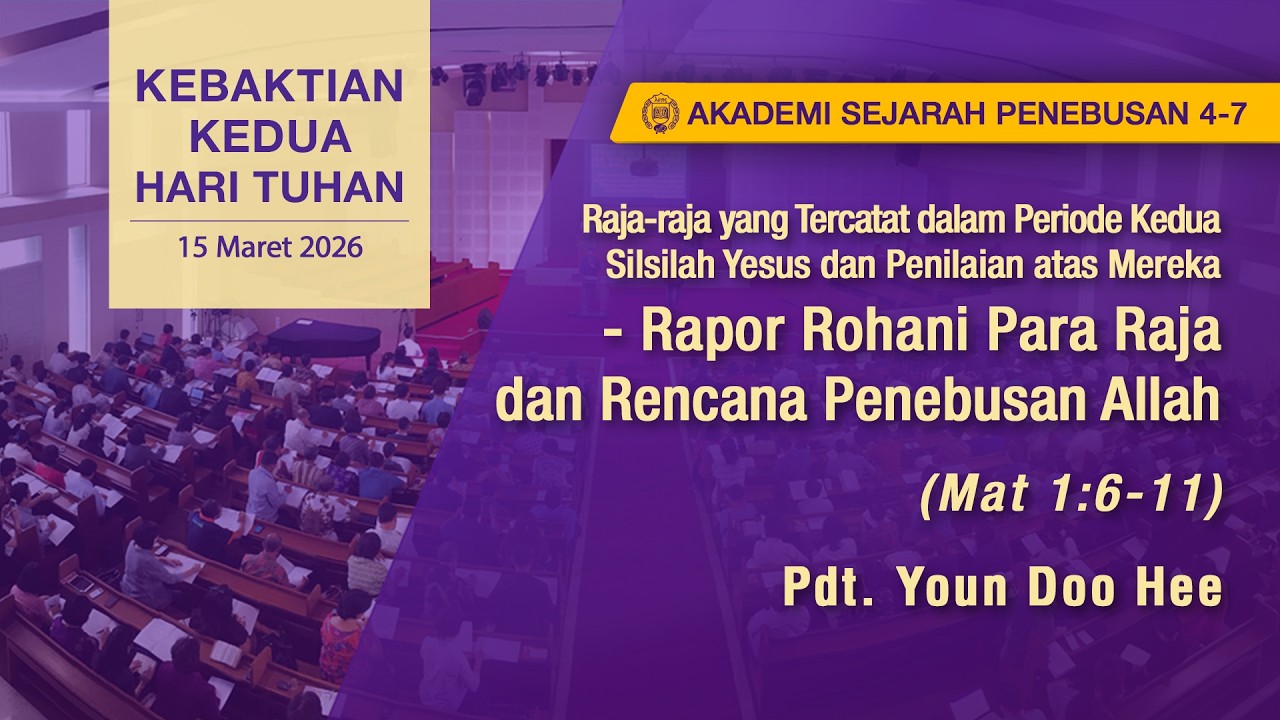 KEBAKTIAN KEDUA HARI TUHAN
15 Maret 2026

AKADEMI SEJARAH PENEBUSAN 4-7

Raja-raja yang Tercatat dalam Periode Kedua Silsilah Yesus dan Penilaian atas Mereka
- Rapor Rohani Para Raja dan Rencana Penebusan Allah

(Mat 1:6-11)

Pdt. Youn Doo Hee